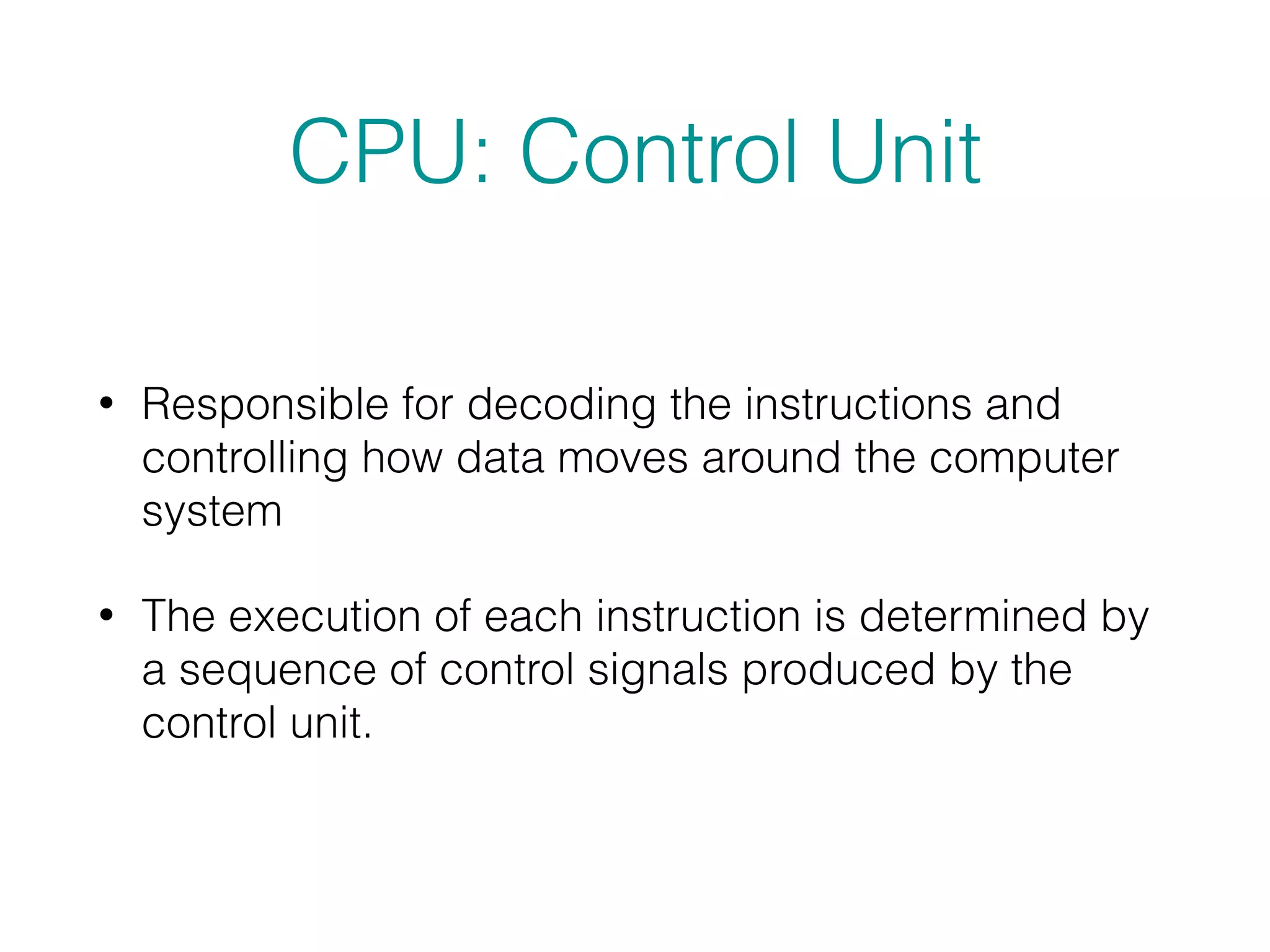 CPU: Control Unit

• Responsible for decoding the instructions and controlling how data moves around the computer system

• The execution of each instruction is determined by a sequence of control signals produced by the control unit.